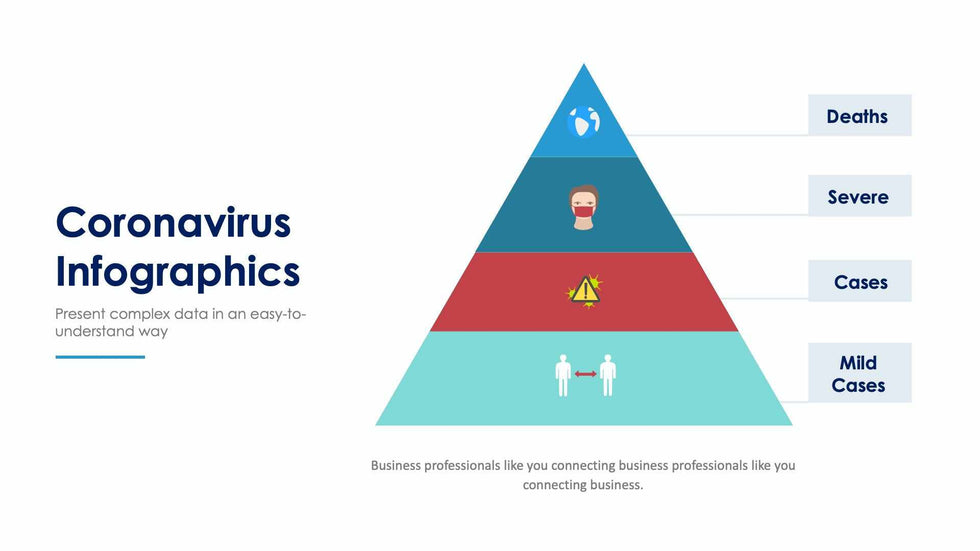 Coronavirus Infographics

Present complex data in an easy-to-understand way

Deaths

Severe

Cases

Mild Cases

Business professionals like you connecting business professionals like you connecting business.